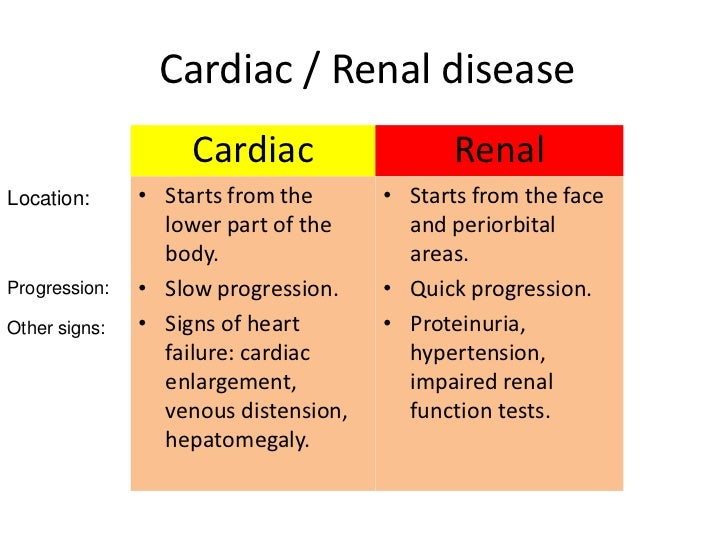 Cardiac / Renal disease

| | Cardiac | Renal |
|---|---|---|
| Location: | • Starts from the lower part of the body. | • Starts from the face and periorbital areas. |
| Progression: | • Slow progression. | • Quick progression. |
| Other signs: | • Signs of heart failure: cardiac enlargement, venous distension, hepatomegaly. | • Proteinuria, hypertension, impaired renal function tests. |